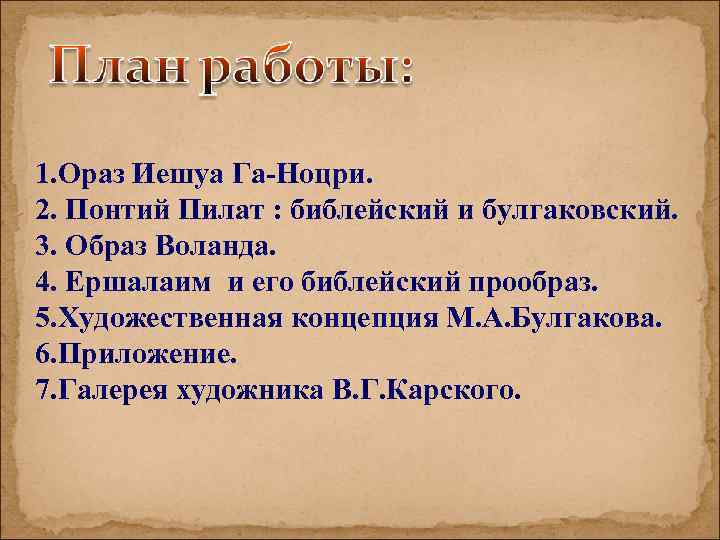 План работы:

1.Ораз Иешуа Га-Ноцри.
2. Понтий Пилат : библейский и булгаковский.
3. Образ Воланда.
4. Ершалаим и его библейский прообраз.
5.Художественная концепция М.А.Булгакова.
6.Приложение.
7.Галерея художника В.Г.Карского.